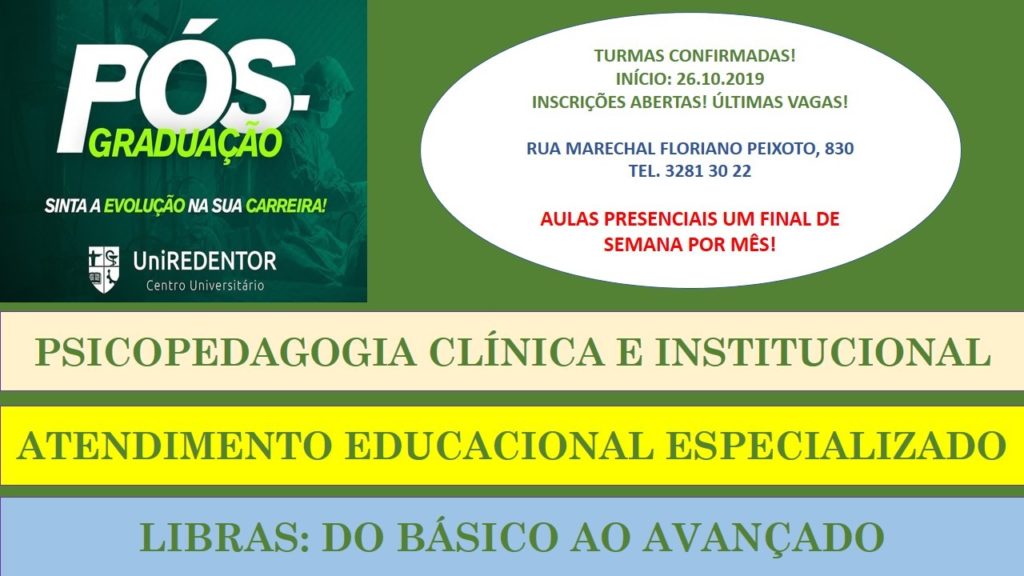 PÓS-GRADUAÇÃO

SINTA A EVOLUÇÃO NA SUA CARREIRA!

UniREDENTOR
Centro Universitário

TURMAS CONFIRMADAS!
INÍCIO: 26.10.2019
INSCRIÇÕES ABERTAS! ÚLTIMAS VAGAS!

RUA MARECHAL FLORIANO PEIXOTO, 830
TEL. 3281 30 22

AULAS PRESENCIAIS UM FINAL DE SEMANA POR MÊS!

PSICOPEDAGOGIA CLÍNICA E INSTITUCIONAL

ATENDIMENTO EDUCACIONAL ESPECIALIZADO

LIBRAS: DO BÁSICO AO AVANÇADO